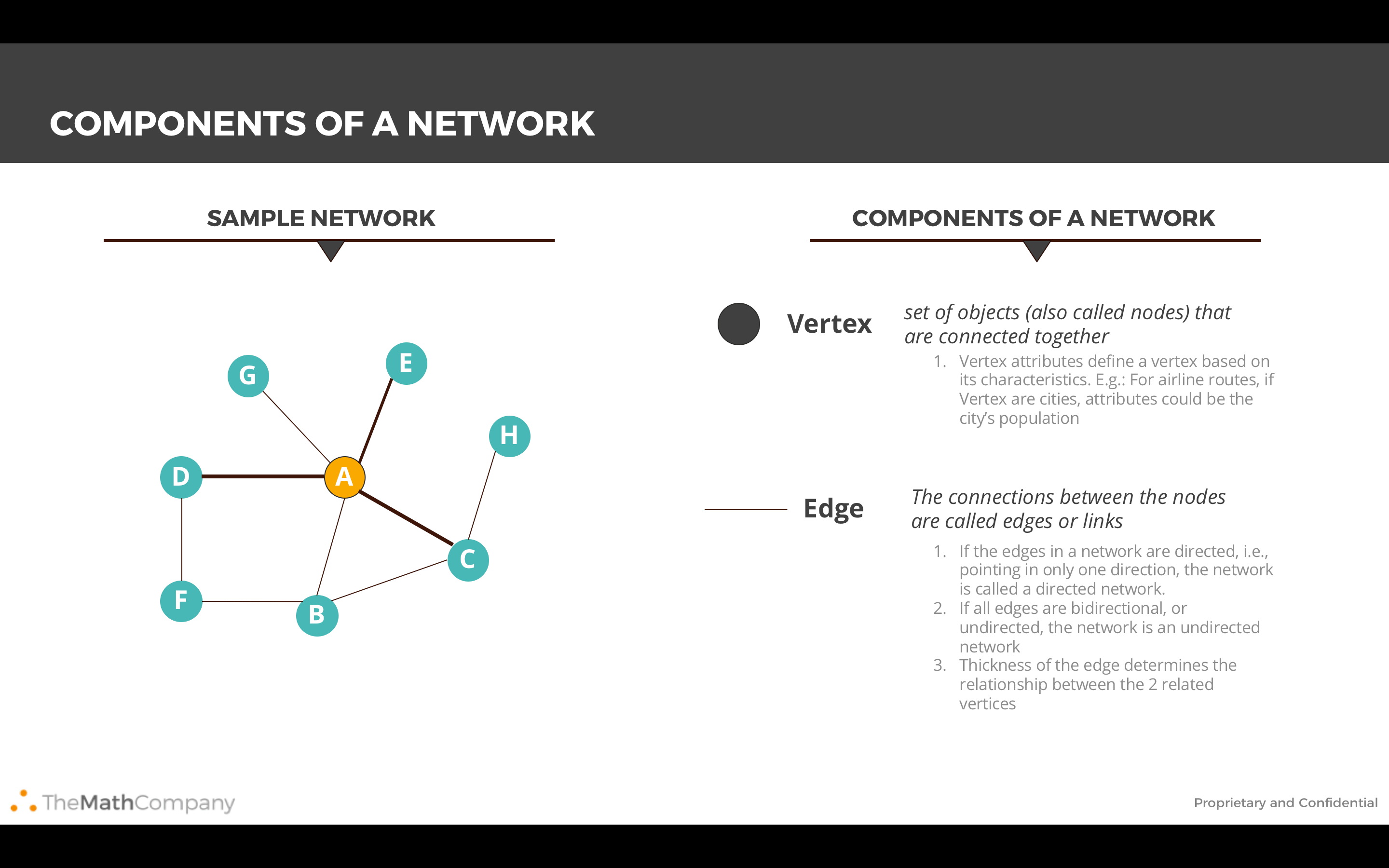 COMPONENTS OF A NETWORK

SAMPLE NETWORK

G
E
H
D
A
C
F
B

COMPONENTS OF A NETWORK

Vertex

set of objects (also called nodes) that are connected together

1. Vertex attributes define a vertex based on its characteristics. E.g.: For airline routes, if Vertex are cities, attributes could be the city's population

Edge

The connections between the nodes are called edges or links

1. If the edges in a network are directed, i.e., pointing in only one direction, the network is called a directed network.
2. If all edges are bidirectional, or undirected, the network is an undirected network
3. Thickness of the edge determines the relationship between the 2 related vertices

TheMathCompany

Proprietary and Confidential